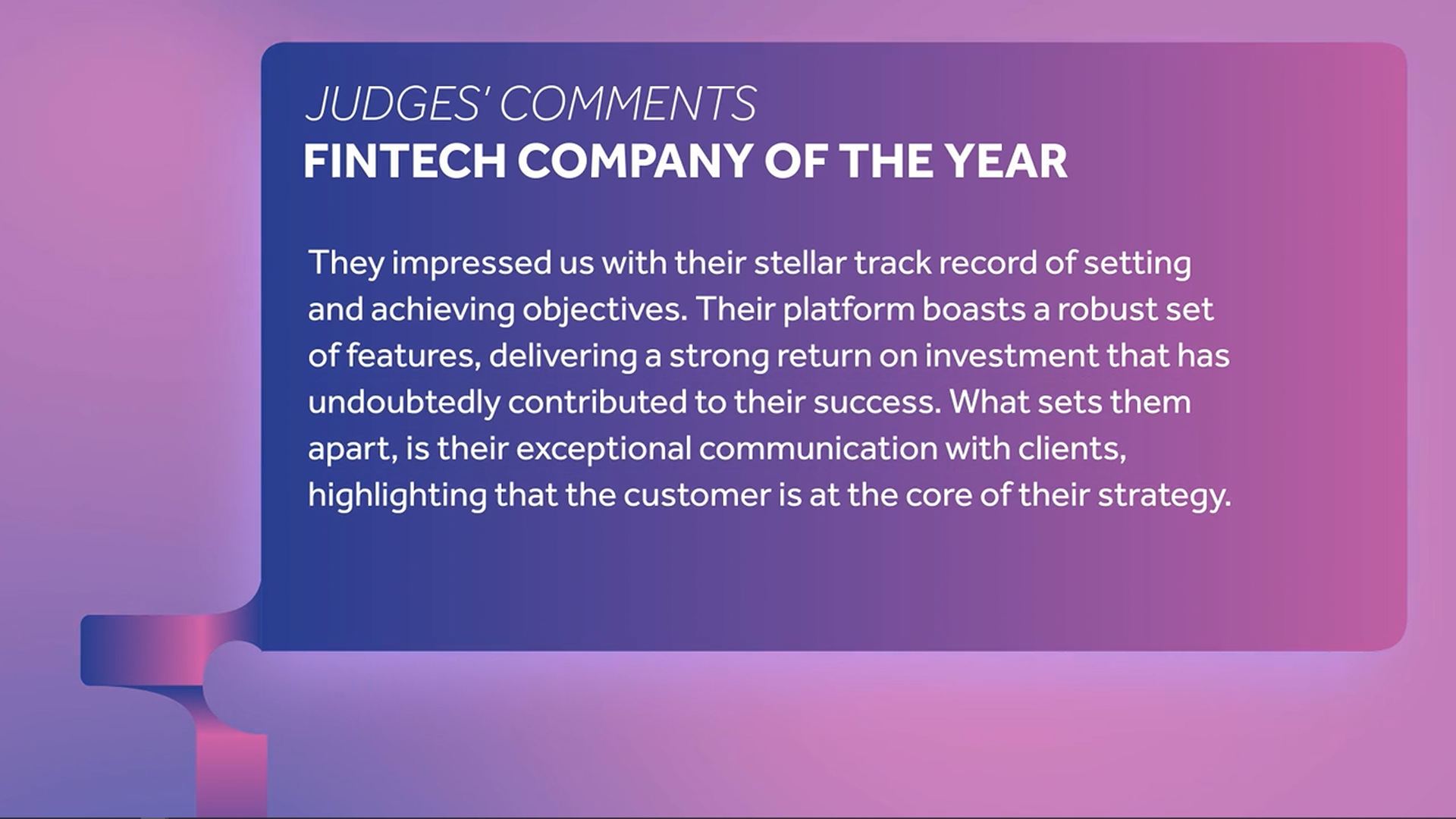 JUDGES' COMMENTS
FINTECH COMPANY OF THE YEAR

They impressed us with their stellar track record of setting and achieving objectives. Their platform boasts a robust set of features, delivering a strong return on investment that has undoubtedly contributed to their success. What sets them apart, is their exceptional communication with clients, highlighting that the customer is at the core of their strategy.